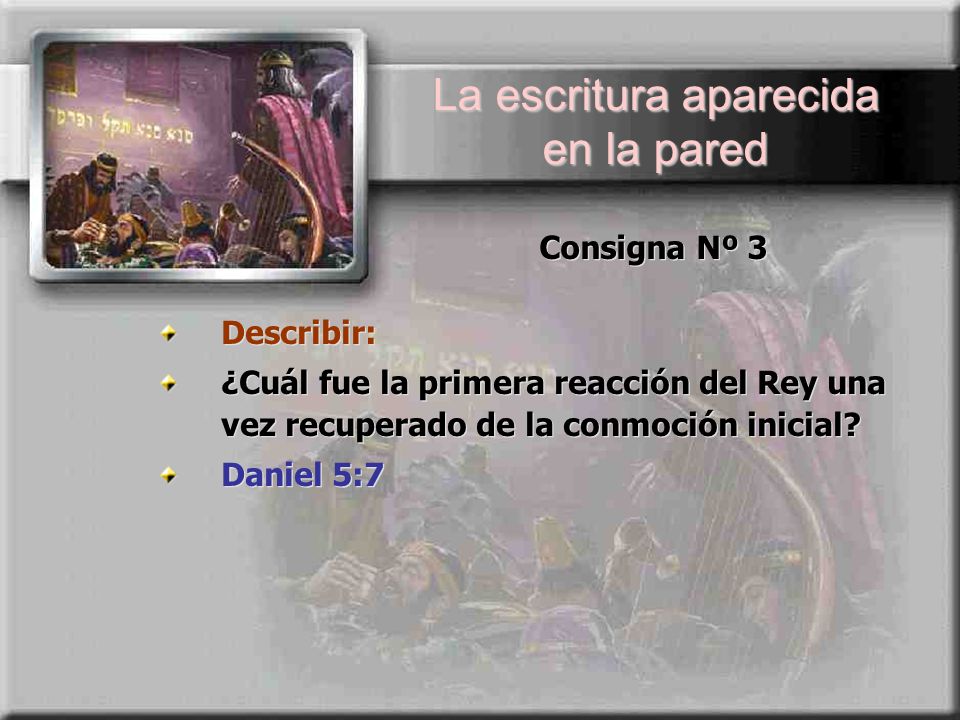 La escritura aparecida en la pared

Consigna Nº 3

Describir:

¿Cuál fue la primera reacción del Rey una vez recuperado de la conmoción inicial?

Daniel 5:7